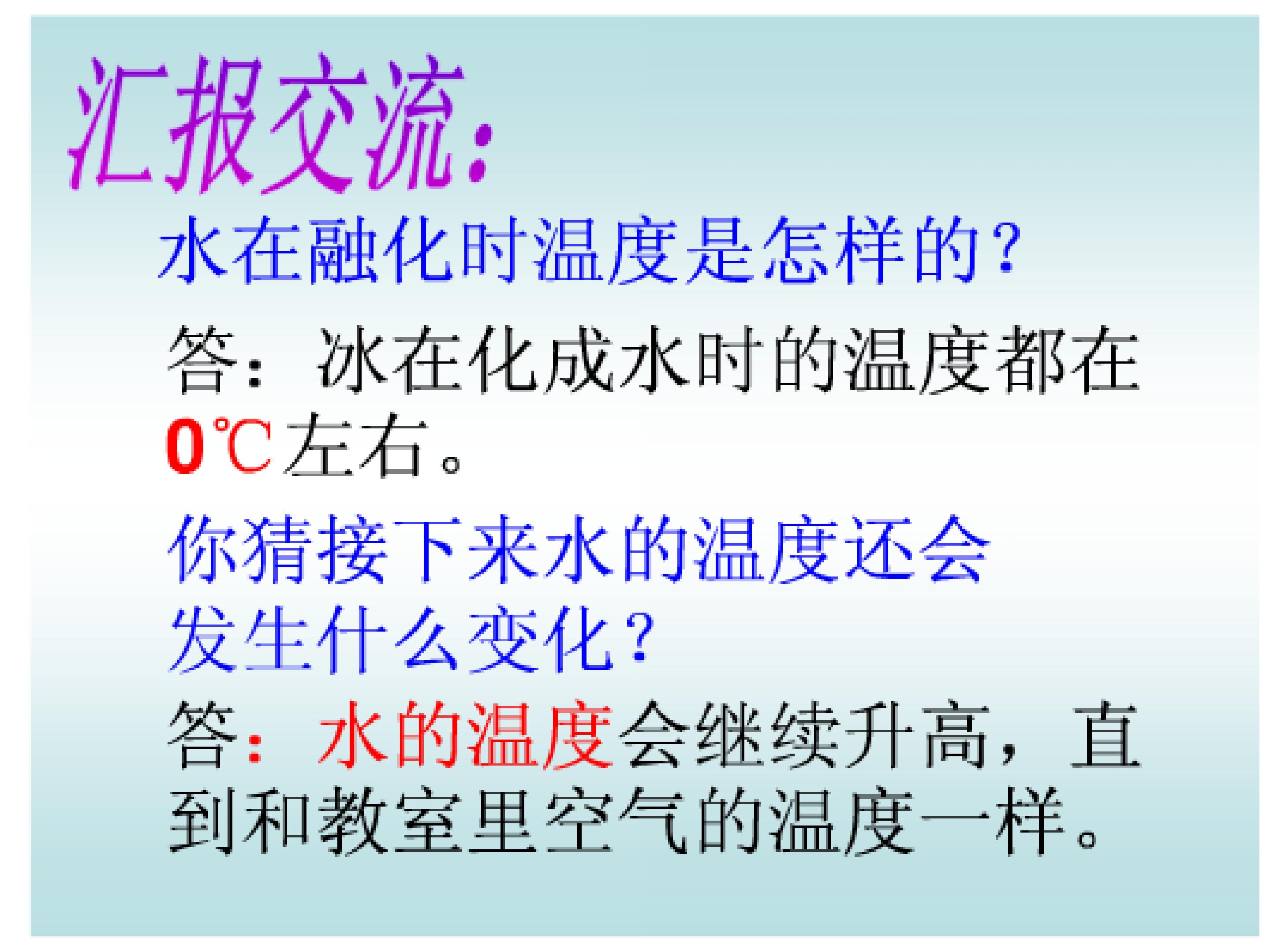 汇报交流:

水在融化时温度是怎样的?

答:冰在化成水时的温度都在0℃左右。

你猜接下来水的温度还会发生什么变化?

答:水的温度会继续升高,直到和教室里空气的温度一样。